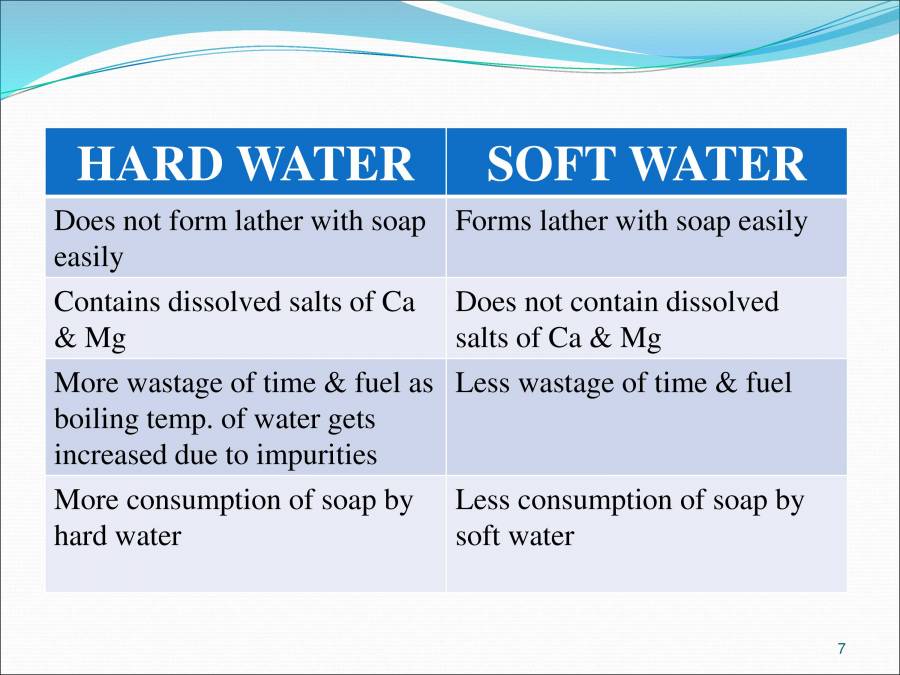 | HARD WATER | SOFT WATER |
|---|---|
| Does not form lather with soap easily | Forms lather with soap easily |
| Contains dissolved salts of Ca & Mg | Does not contain dissolved salts of Ca & Mg |
| More wastage of time & fuel as boiling temp. of water gets increased due to impurities | Less wastage of time & fuel |
| More consumption of soap by hard water | Less consumption of soap by soft water |

7